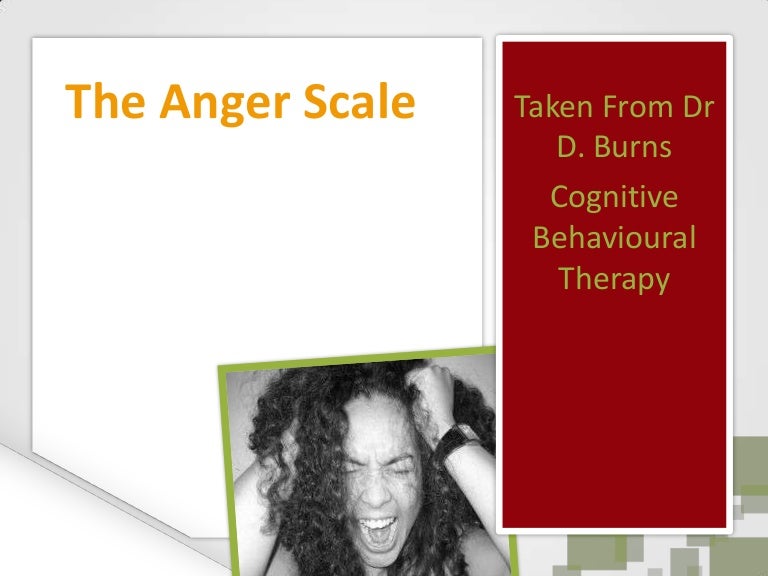 The Anger Scale

Taken From Dr D. Burns

Cognitive Behavioural Therapy